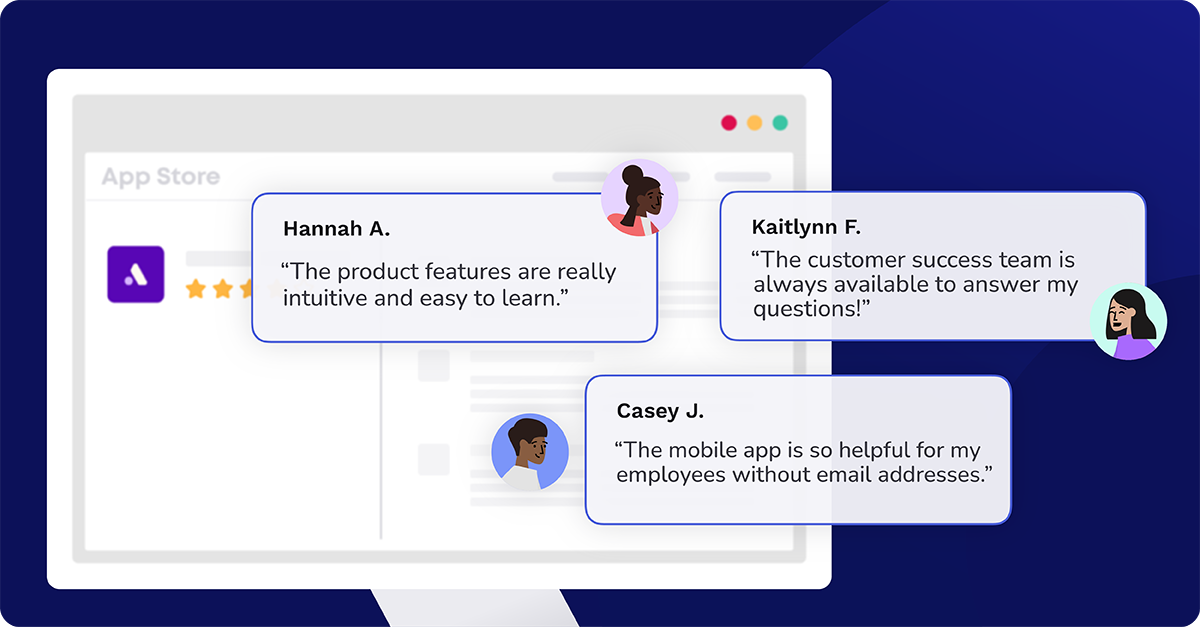 App Store

Hannah A.

“The product features are really intuitive and easy to learn.”

Kaitlynn F.

“The customer success team is always available to answer my questions!”

Casey J.

“The mobile app is so helpful for my employees without email addresses.”